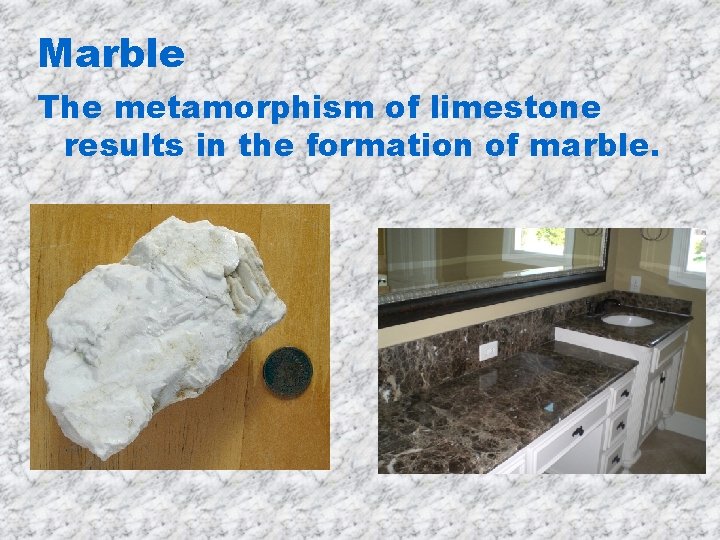 Marble

The metamorphism of limestone results in the formation of marble.